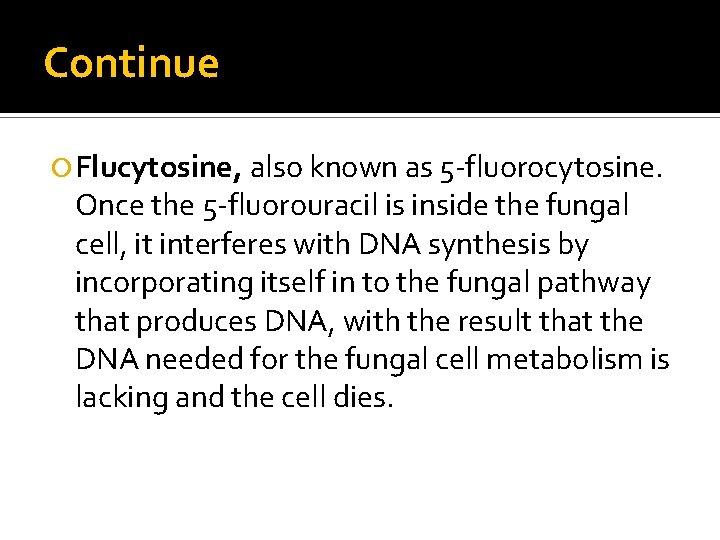 Continue

Flucytosine, also known as 5-fluorocytosine. Once the 5-fluorouracil is inside the fungal cell, it interferes with DNA synthesis by incorporating itself in to the fungal pathway that produces DNA, with the result that the DNA needed for the fungal cell metabolism is lacking and the cell dies.